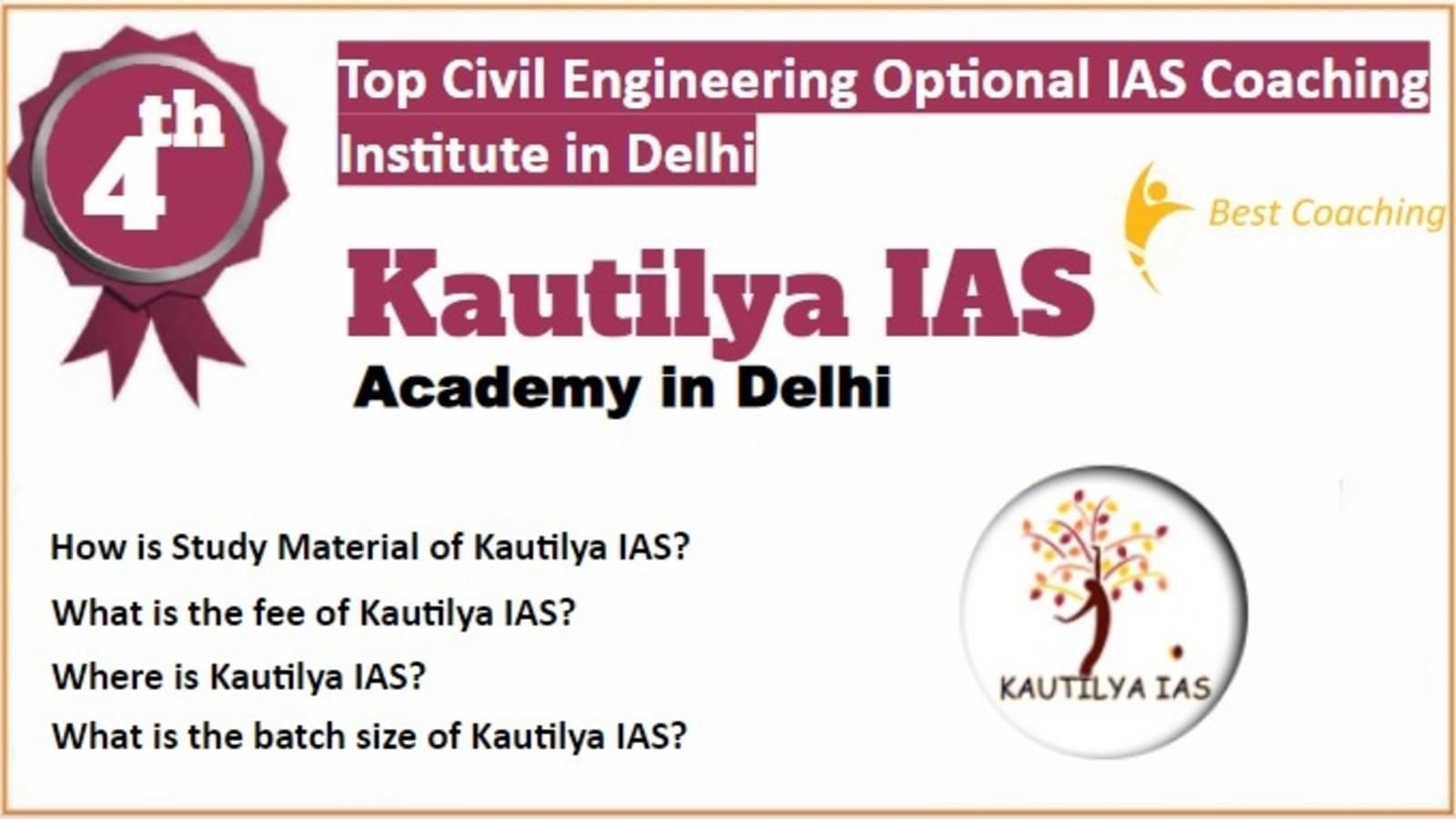 4th

Top Civil Engineering Optional IAS Coaching Institute in Delhi

Best Coaching

Kautilya IAS

Academy in Delhi

How is Study Material of Kautilya IAS?

What is the fee of Kautilya IAS?

Where is Kautilya IAS?

What is the batch size of Kautilya IAS?

KAUTILYA IAS